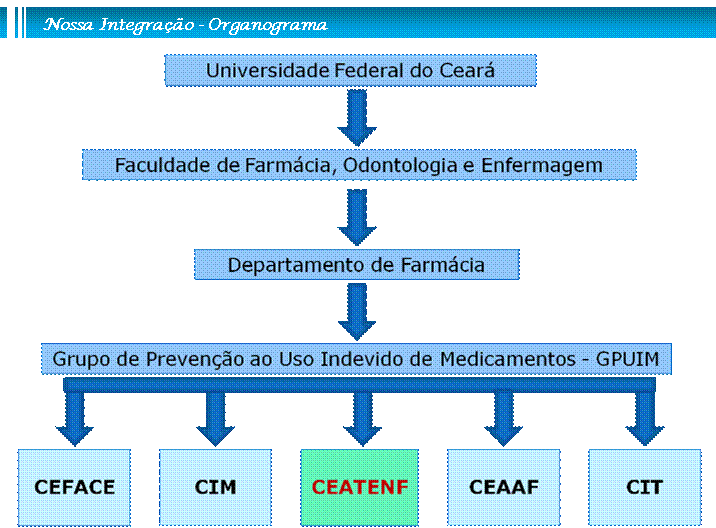 Nossa Integração - Organograma

Universidade Federal do Ceará

Faculdade de Farmácia, Odontologia e Enfermagem

Departamento de Farmácia

Grupo de Prevenção ao Uso Indevido de Medicamentos - GPUIM

CEFACE

CIM

CEATENF

CEAAF

CIT